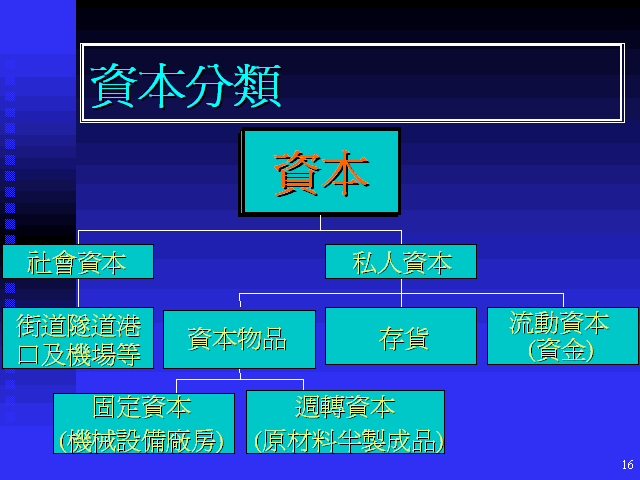 資本分類

資本

社會資本

私人資本

街道隧道港口及機場等

資本物品

存貨

流動資本
(資金)

固定資本
(機械設備廠房)

週轉資本
(原材料半製成品)

16